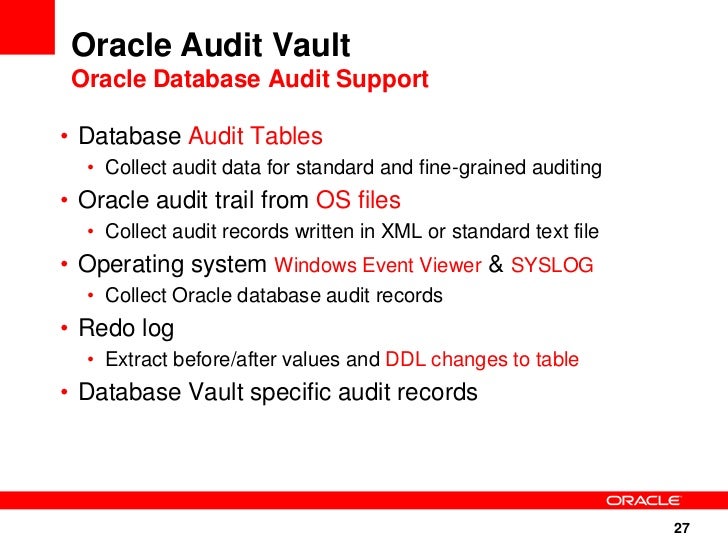 Oracle Audit Vault
Oracle Database Audit Support

• Database Audit Tables
  • Collect audit data for standard and fine-grained auditing
• Oracle audit trail from OS files
  • Collect audit records written in XML or standard text file
• Operating system Windows Event Viewer & SYSLOG
  • Collect Oracle database audit records
• Redo log
  • Extract before/after values and DDL changes to table
• Database Vault specific audit records

ORACLE

27